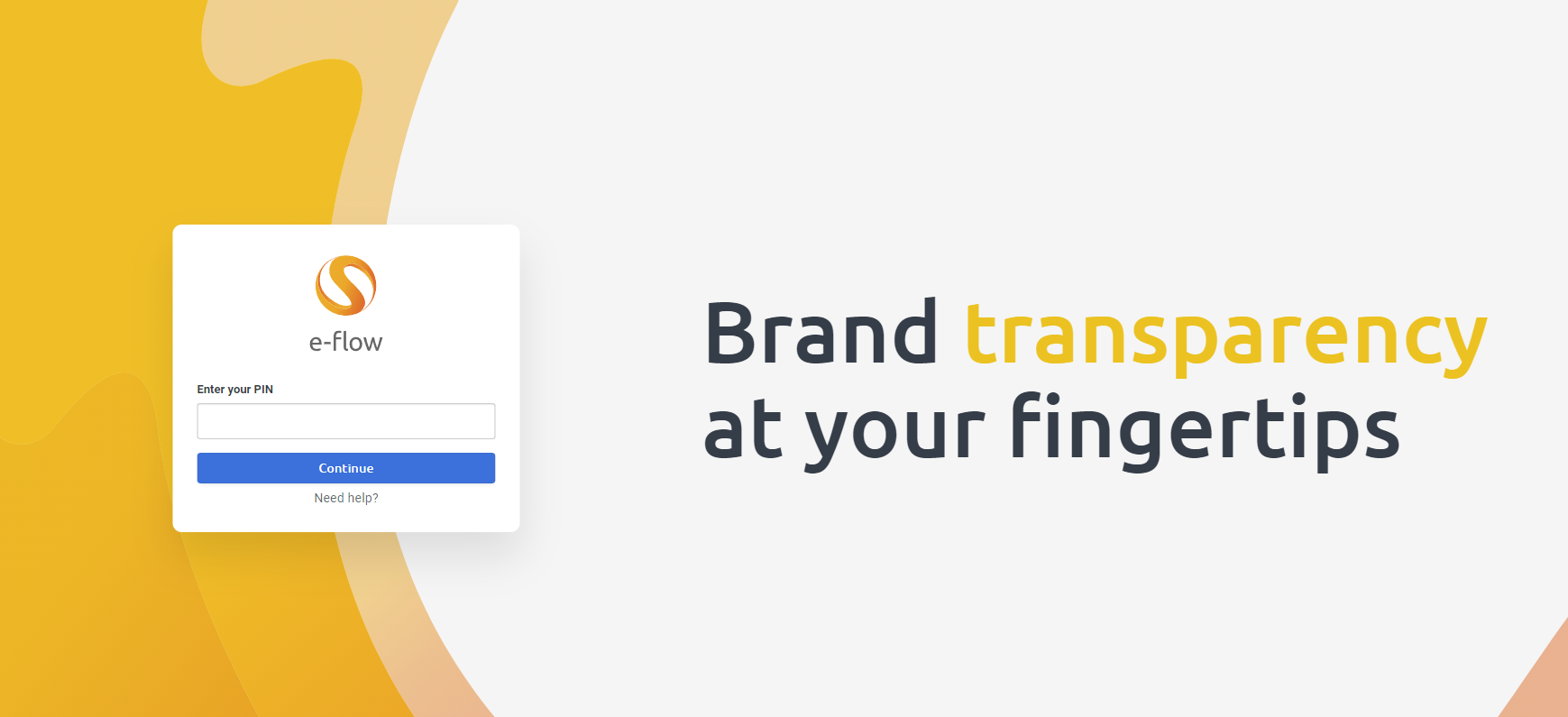 e-flow

Enter your PIN

Continue

Need help?

Brand transparency at your fingertips